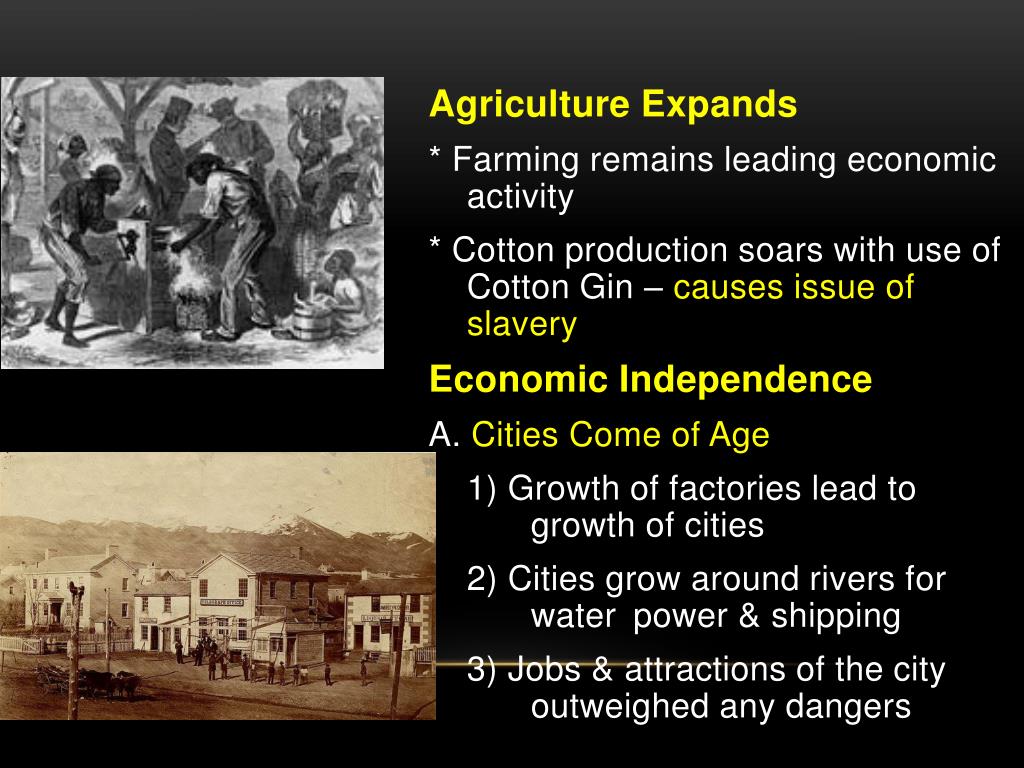 Agriculture Expands

* Farming remains leading economic activity

* Cotton production soars with use of Cotton Gin – causes issue of slavery

Economic Independence

A. Cities Come of Age

1) Growth of factories lead to growth of cities

2) Cities grow around rivers for water power & shipping

3) Jobs & attractions of the city outweighed any dangers